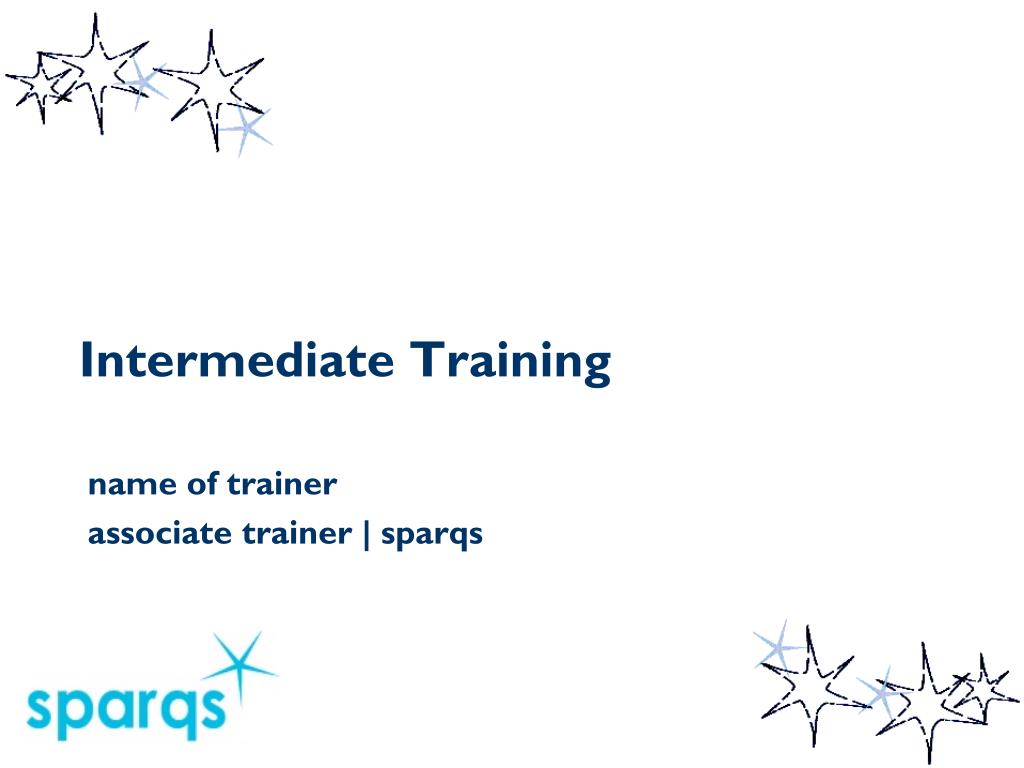 Intermediate Training

name of trainer
associate trainer | sparqs

sparqs